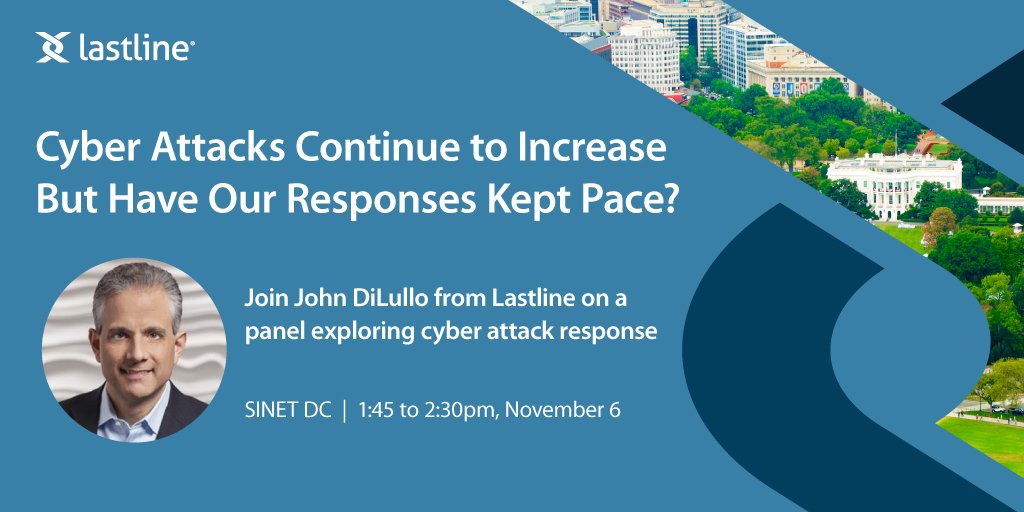 lastline

Cyber Attacks Continue to Increase But Have Our Responses Kept Pace?

Join John DiLullo from Lastline on a panel exploring cyber attack response

SINET DC | 1:45 to 2:30pm, November 6